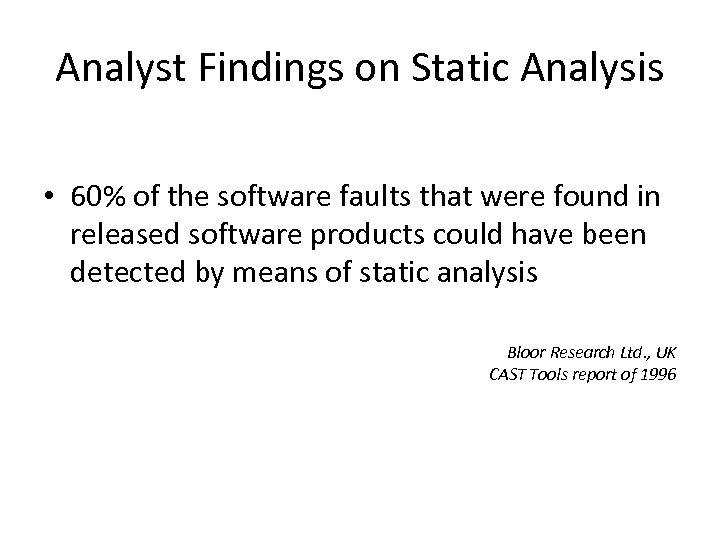 Analyst Findings on Static Analysis

• 60% of the software faults that were found in released software products could have been detected by means of static analysis

Bloor Research Ltd., UK
CAST Tools report of 1996